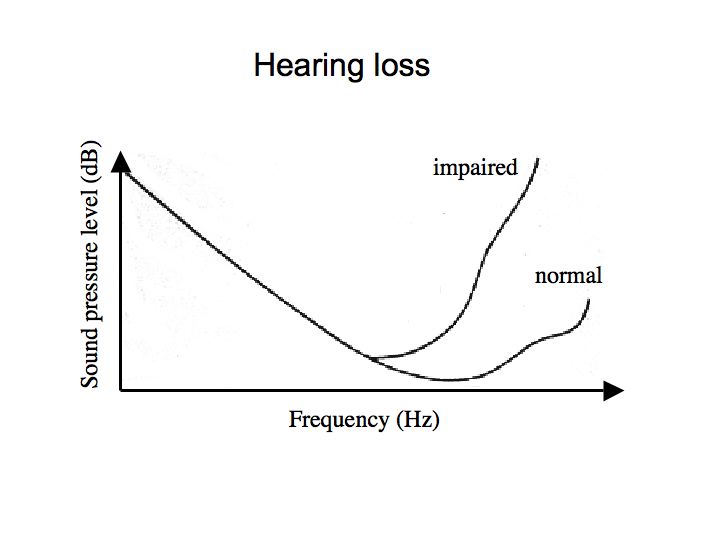 Hearing loss

Sound pressure level (dB)

impaired

normal

Frequency (Hz)